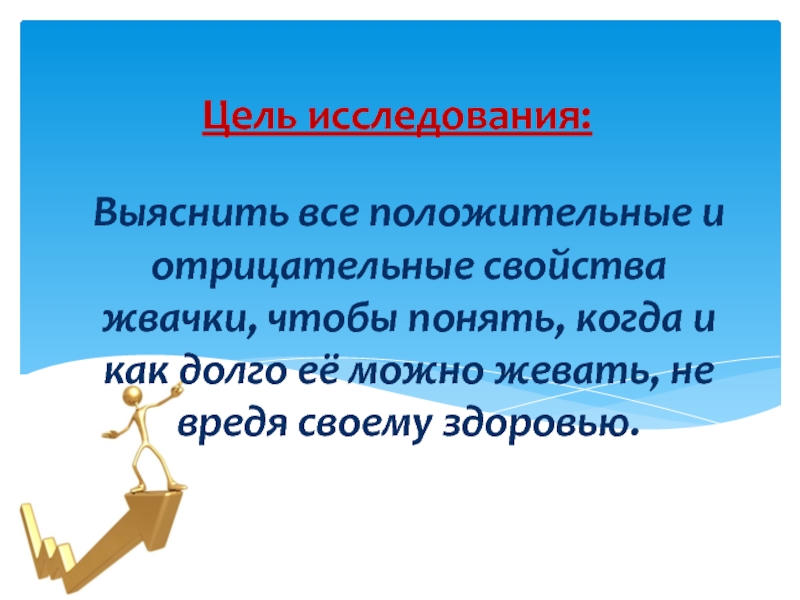 Цель исследования:

Выяснить все положительные и отрицательные свойства жвачки, чтобы понять, когда и как долго её можно жевать, не вредя своему здоровью.